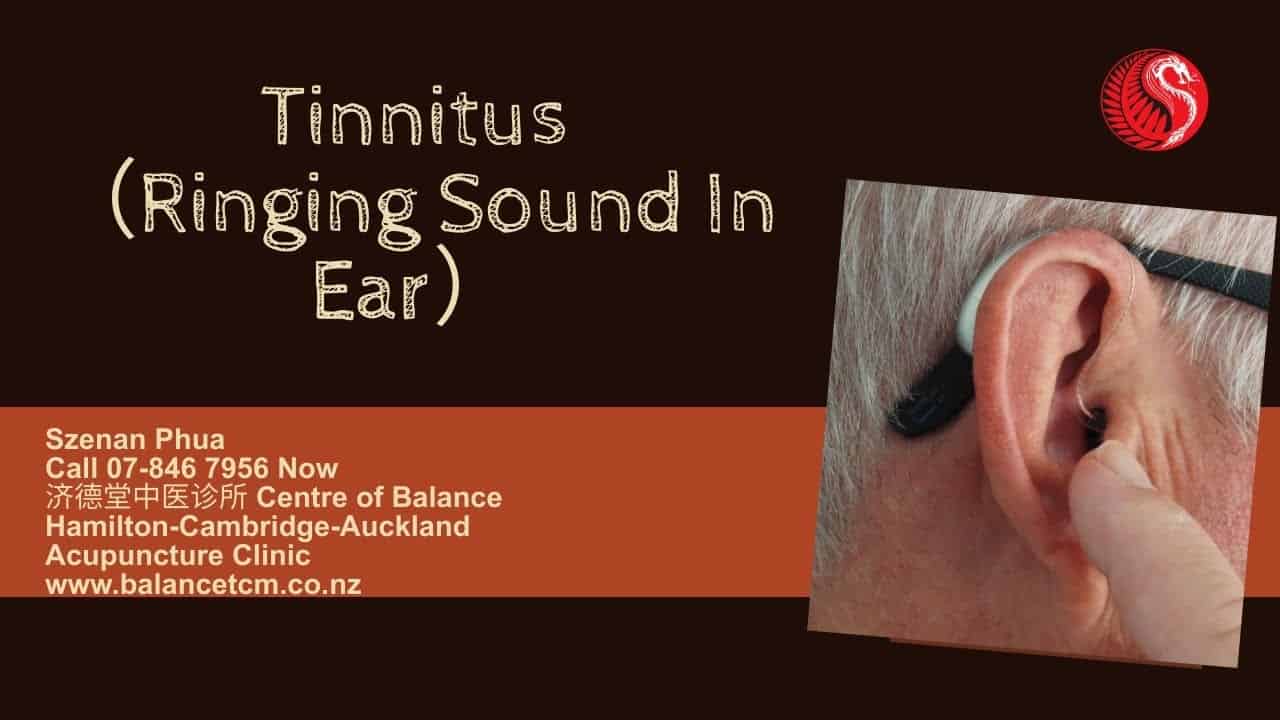 Tinnitus (Ringing Sound In Ear)

Szenan Phua
Call 07-846 7956 Now
济德堂中医诊所 Centre of Balance
Hamilton-Cambridge-Auckland
Acupuncture Clinic
www.balancetcm.co.nz